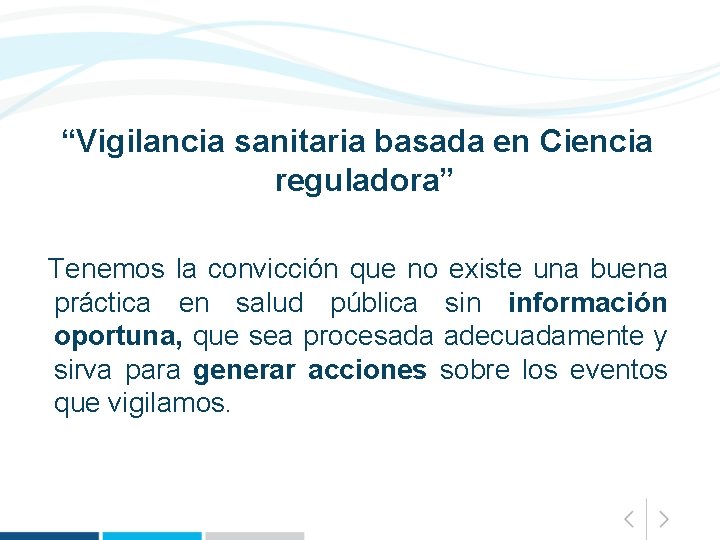 “Vigilancia sanitaria basada en Ciencia reguladora”

Tenemos la convicción que no existe una buena práctica en salud pública sin información oportuna, que sea procesada adecuadamente y sirva para generar acciones sobre los eventos que vigilamos.